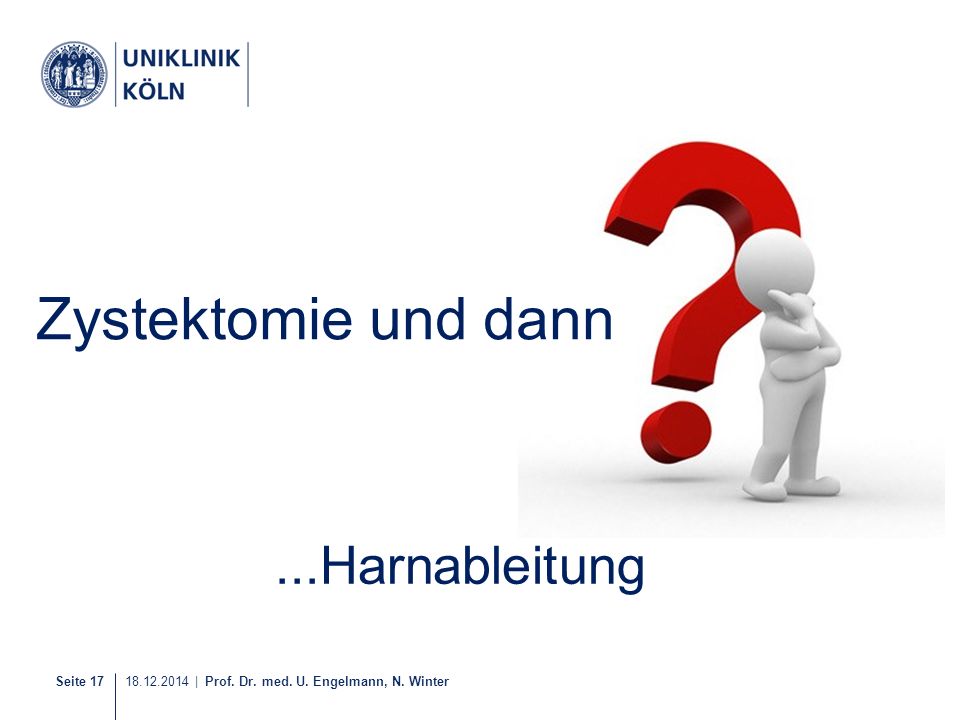 UNIKLINIK
KÖLN

Zystektomie und dann

...Harnableitung

Seite 17 | 18.12.2014 | Prof. Dr. med. U. Engelmann, N. Winter